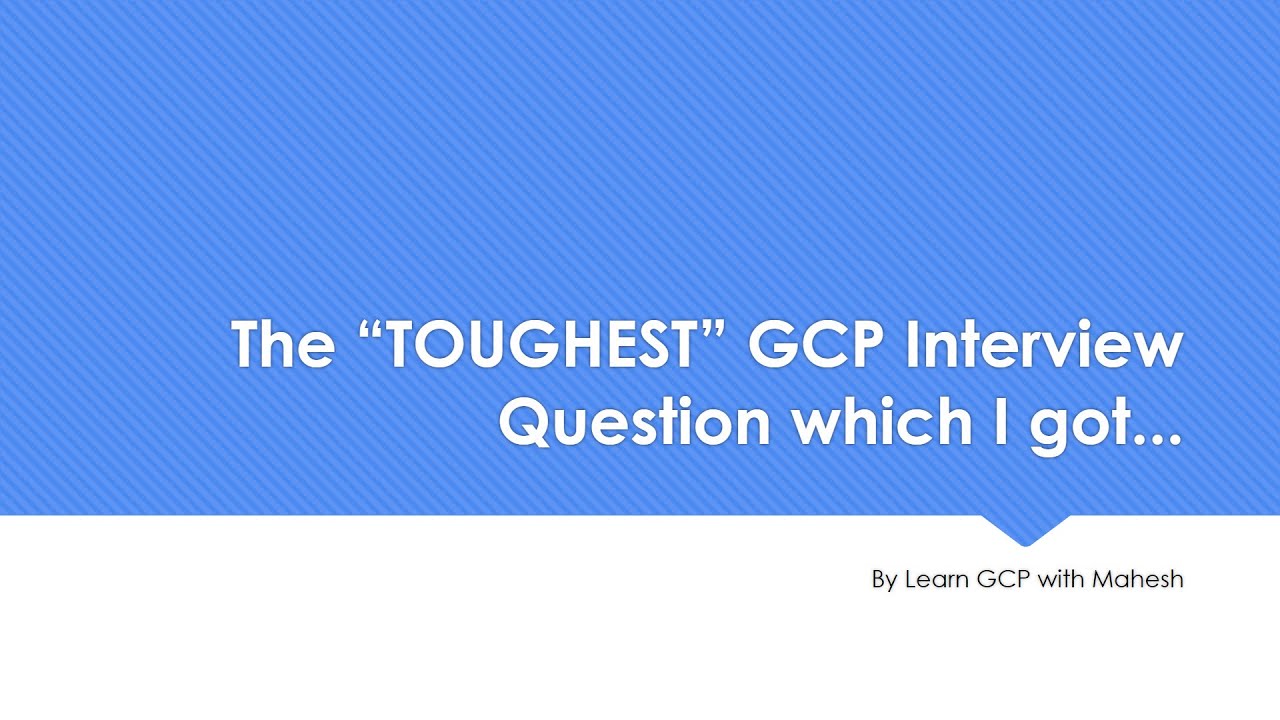 The “TOUGHEST” GCP Interview Question which I got...

By Learn GCP with Mahesh